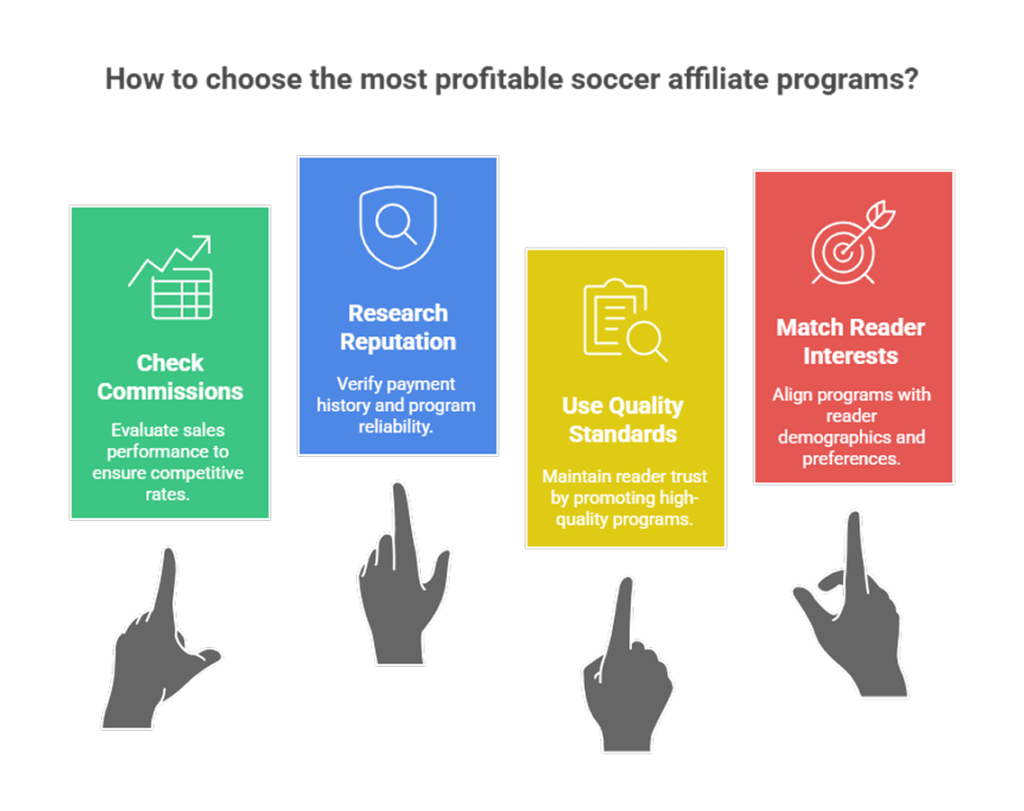 How to choose the most profitable soccer affiliate programs?

Check Commissions

Evaluate sales performance to ensure competitive rates.

Research Reputation

Verify payment history and program reliability.

Use Quality Standards

Maintain reader trust by promoting high-quality programs.

Match Reader Interests

Align programs with reader demographics and preferences.